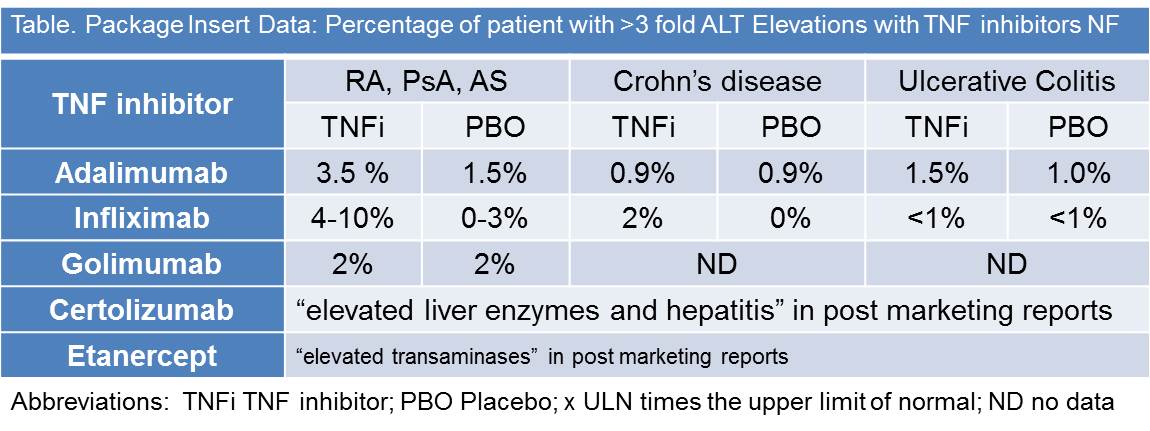 Table. Package Insert Data: Percentage of patient with >3 fold ALT Elevations with TNF inhibitors NF

| TNF inhibitor | RA, PsA, AS | | Crohn's disease | | Ulcerative Colitis | |
|---|---|---|---|---|---|---|
| | TNFi | PBO | TNFi | PBO | TNFi | PBO |
| Adalimumab | 3.5 % | 1.5% | 0.9% | 0.9% | 1.5% | 1.0% |
| Infliximab | 4-10% | 0-3% | 2% | 0% | <1% | <1% |
| Golimumab | 2% | 2% | ND | | ND | |
| Certolizumab | "elevated liver enzymes and hepatitis" in post marketing reports | | | | | |
| Etanercept | "elevated transaminases" in post marketing reports | | | | | |

Abbreviations: TNFi TNF inhibitor; PBO Placebo; x ULN times the upper limit of normal; ND no data